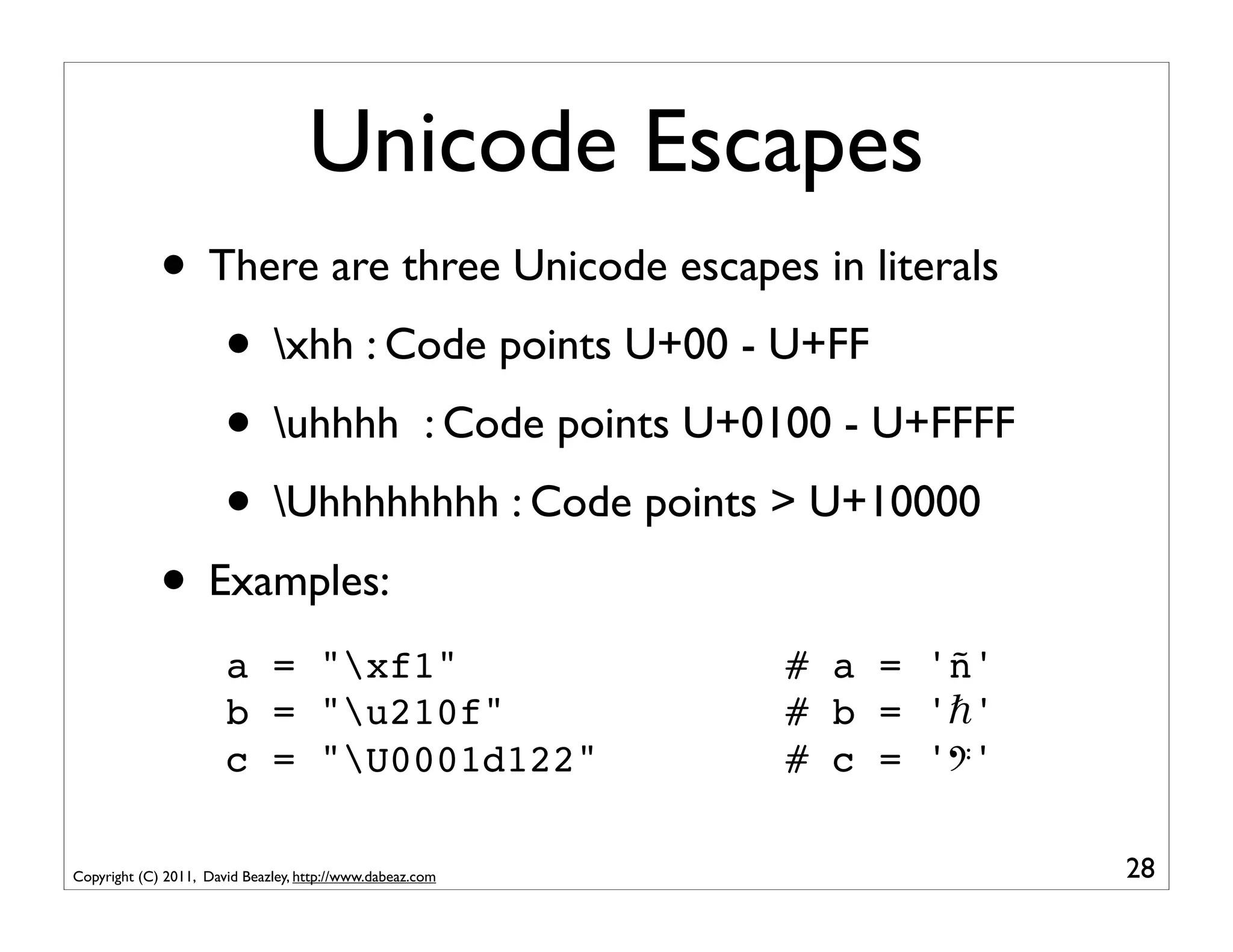 Unicode Escapes

• There are three Unicode escapes in literals

• \xhh : Code points U+00 - U+FF

• \uhhhh : Code points U+0100 - U+FFFF

• \Uhhhhhhhh : Code points > U+10000

• Examples:

a = "\xf1"                    # a = 'ñ'
b = "\u210f"                  # b = 'ℏ'
c = "\U0001d122"              # c = '𝄢'

Copyright (C) 2011, David Beazley, http://www.dabeaz.com

28